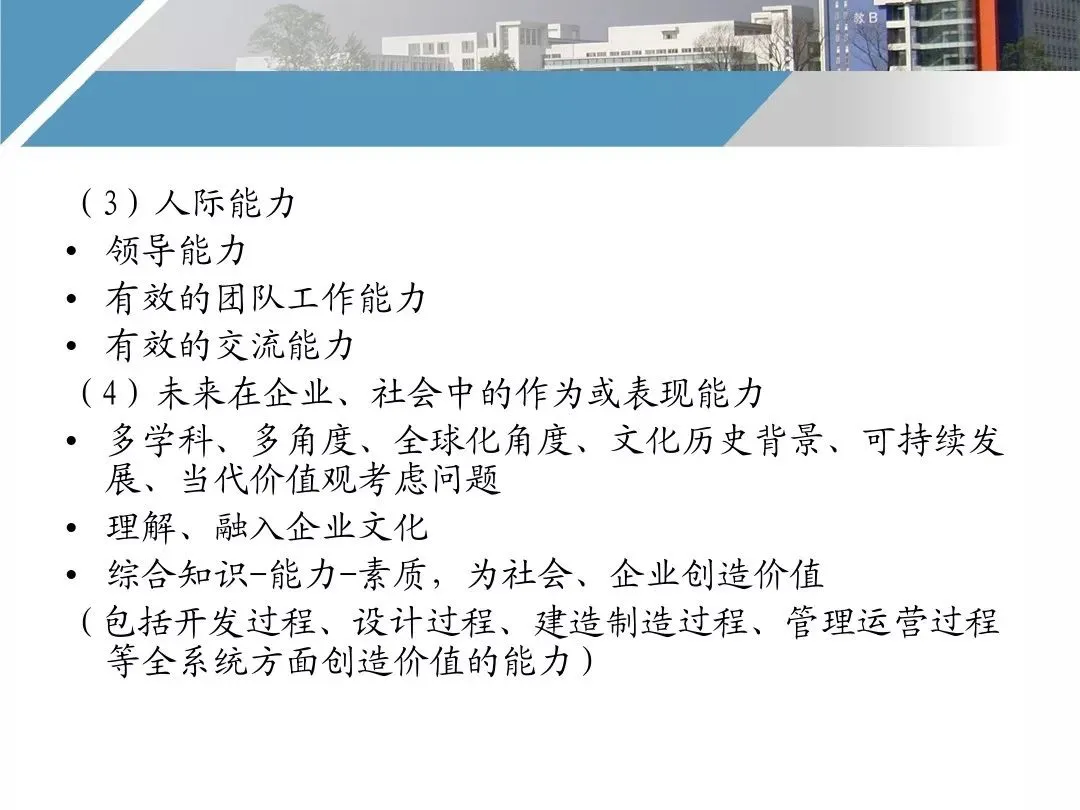 教B

（3）人际能力

• 领导能力
• 有效的团队工作能力
• 有效的交流能力

（4）未来在企业、社会中的作为或表现能力

• 多学科、多角度、全球化角度、文化历史背景、可持续发展、当代价值观考虑问题
• 理解、融入企业文化
• 综合知识-能力-素质，为社会、企业创造价值

（包括开发过程、设计过程、建造制造过程、管理运营过程等全系统方面创造价值的能力）